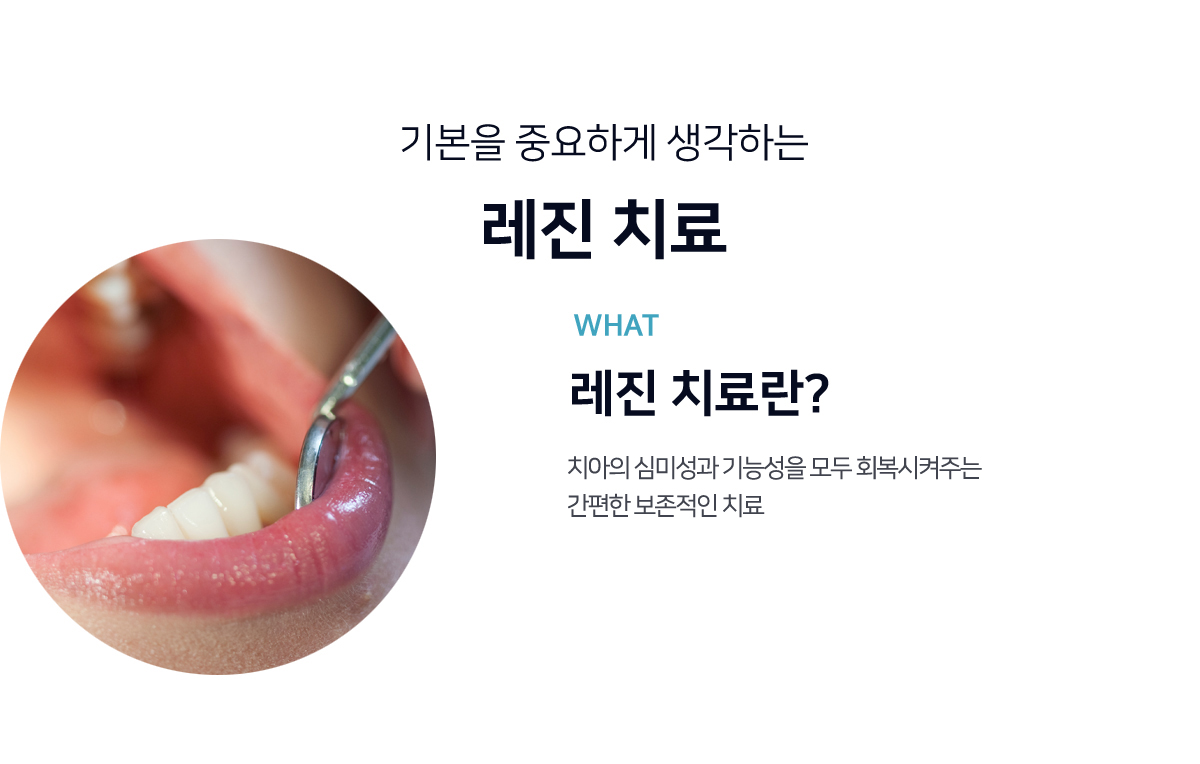 기본을 중요하게 생각하는

레진 치료

WHAT

레진 치료란?

치아의 심미성과 기능성을 모두 회복시켜주는
간편한 보존적인 치료